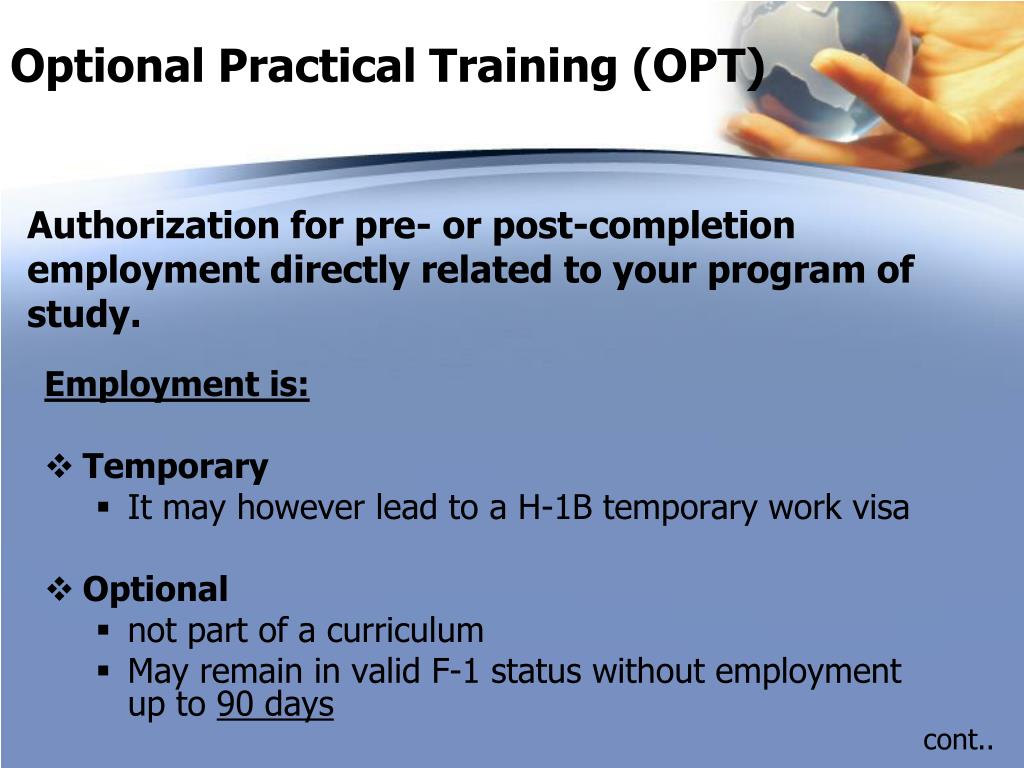 Optional Practical Training (OPT)

Authorization for pre- or post-completion employment directly related to your program of study.

Employment is:

❖ Temporary
▪ It may however lead to a H-1B temporary work visa

❖ Optional
▪ not part of a curriculum
▪ May remain in valid F-1 status without employment up to 90 days

cont..